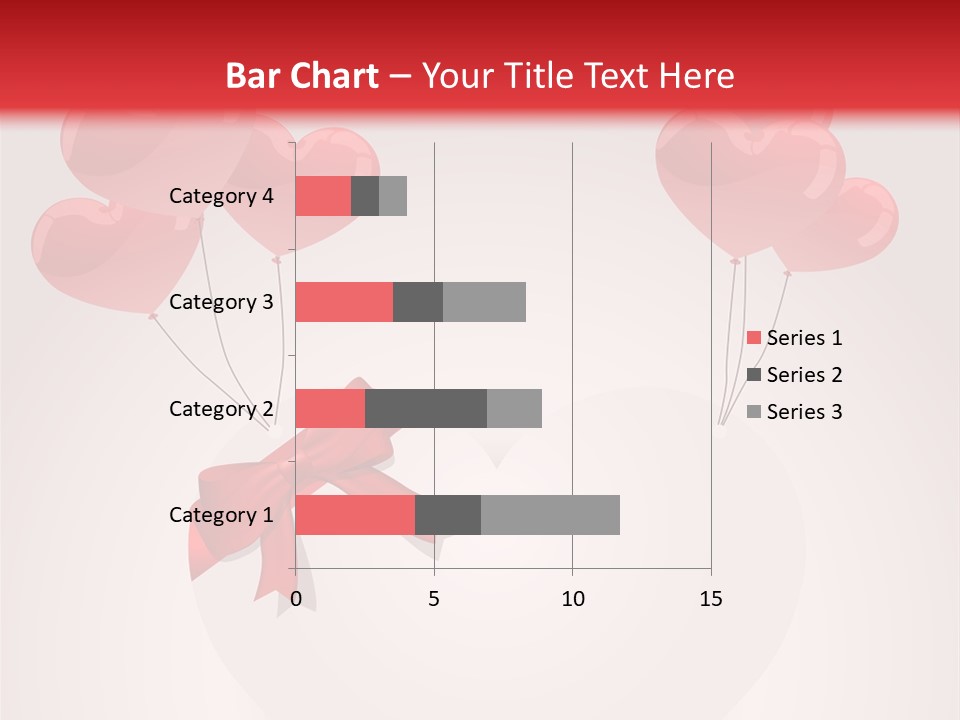 Bar Chart – Your Title Text Here

Category 4
Category 3
Category 2
Category 1

0
5
10
15

Series 1
Series 2
Series 3